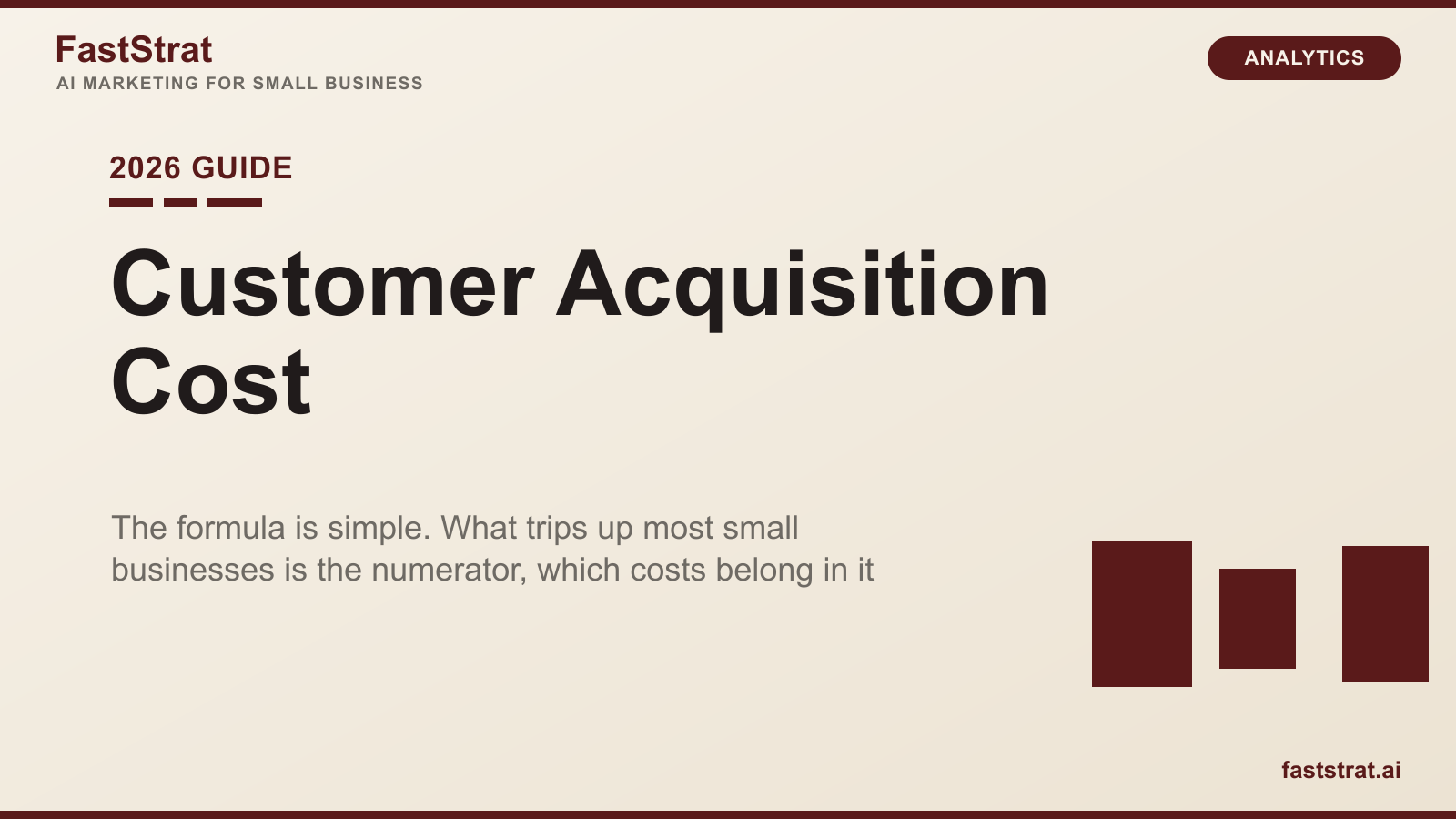 FastStrat
AI MARKETING FOR SMALL BUSINESS

ANALYTICS

2026 GUIDE

Customer Acquisition Cost

The formula is simple. What trips up most small businesses is the numerator, which costs belong in it

faststrat.ai